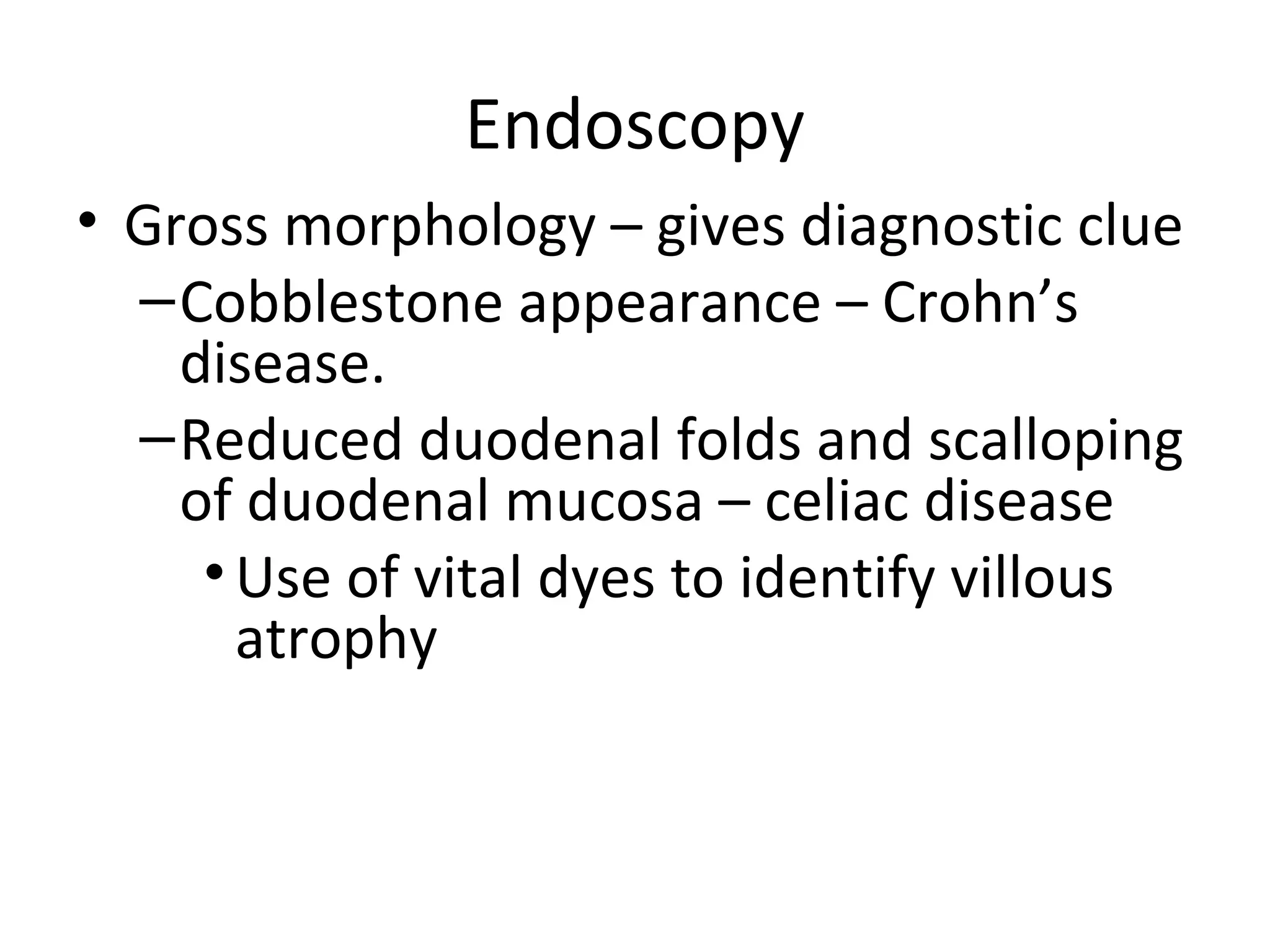 Endoscopy

• Gross morphology – gives diagnostic clue
  – Cobblestone appearance – Crohn’s disease.
  – Reduced duodenal folds and scalloping of duodenal mucosa – celiac disease
    • Use of vital dyes to identify villous atrophy